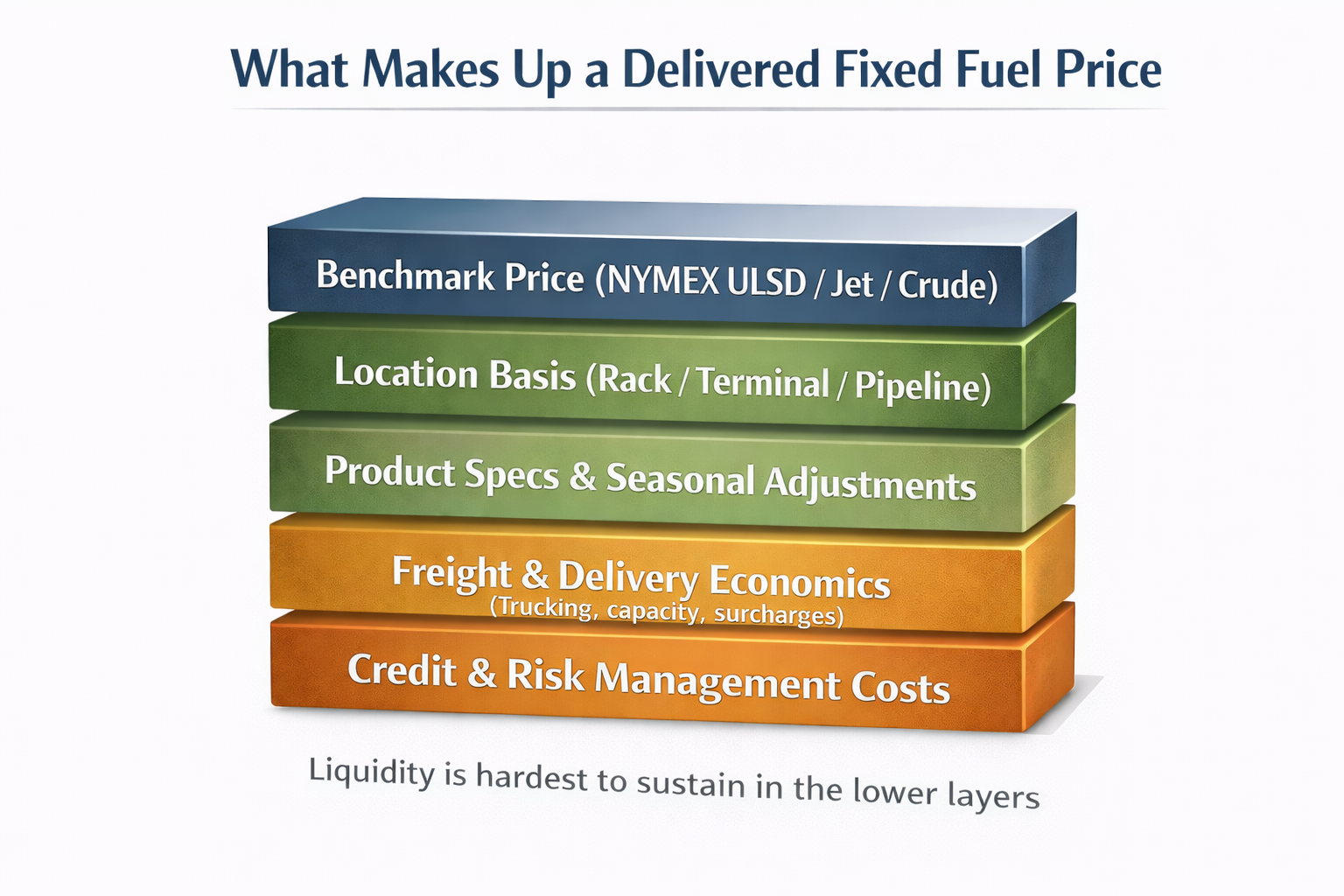 What Makes Up a Delivered Fixed Fuel Price

Benchmark Price (NYMEX ULSD / Jet / Crude)

Location Basis (Rack / Terminal / Pipeline)

Product Specs & Seasonal Adjustments

Freight & Delivery Economics
(Trucking, capacity, surcharges)

Credit & Risk Management Costs

Liquidity is hardest to sustain in the lower layers